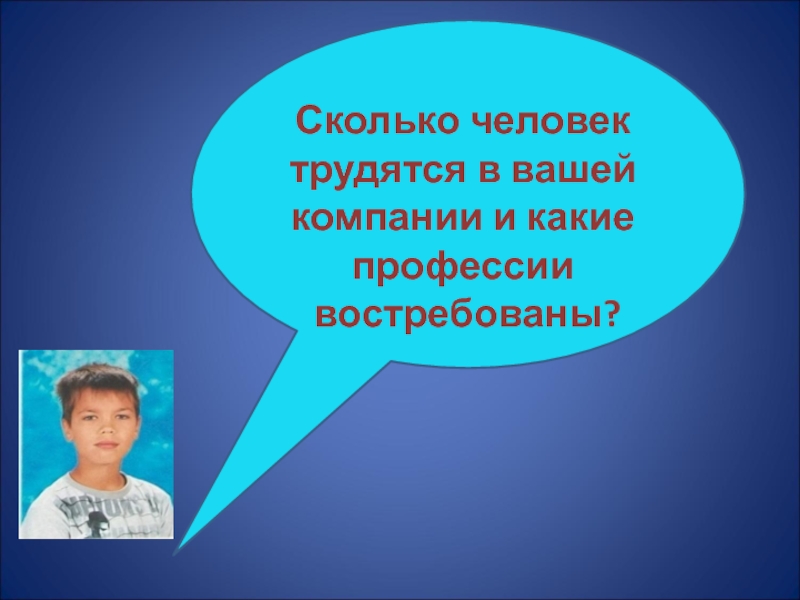 Сколько человек трудятся в вашей компании и какие профессии востребованы?